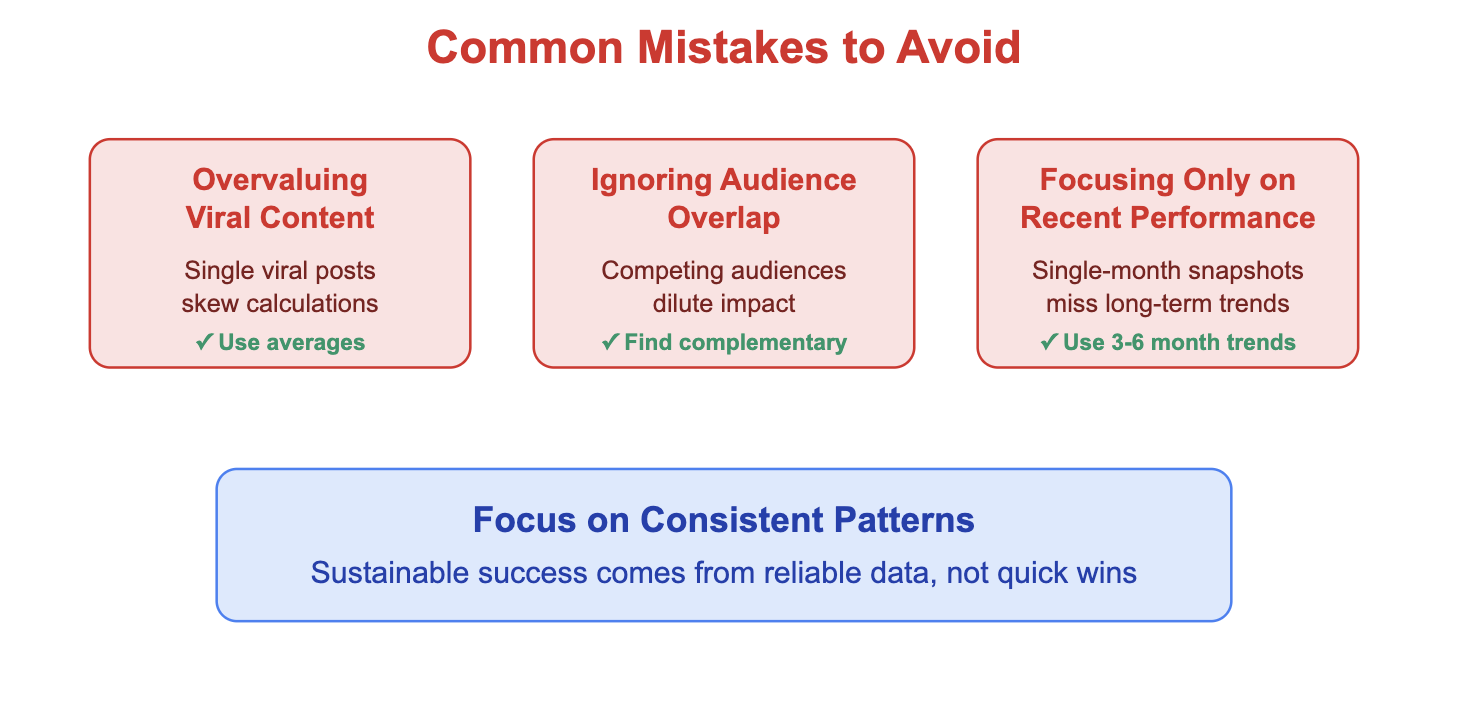 Common Mistakes to Avoid

Overvaluing Viral Content

Single viral posts skew calculations

✓ Use averages

Ignoring Audience Overlap

Competing audiences dilute impact

✓ Find complementary

Focusing Only on Recent Performance

Single-month snapshots miss long-term trends

✓ Use 3-6 month trends

Focus on Consistent Patterns

Sustainable success comes from reliable data, not quick wins